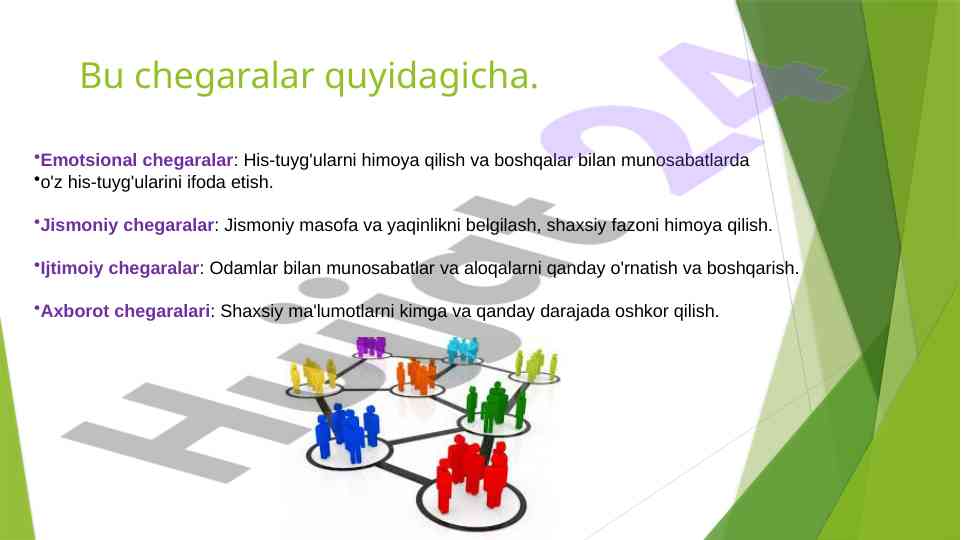 Bu chegaralar quyidagicha.

•Emotsional chegaralar: His-tuyg'ularni himoya qilish va boshqalar bilan munosabatlarda
•o'z his-tuyg'ularini ifoda etish.

•Jismoniy chegaralar: Jismoniy masofa va yaqinlikni belgilash, shaxsiy fazoni himoya qilish.

•Ijtimoiy chegaralar: Odamlar bilan munosabatlar va aloqalarni qanday o'rnatish va boshqarish.

•Axborot chegaralari: Shaxsiy ma'lumotlarni kimga va qanday darajada oshkor qilish.

Hujjat 24